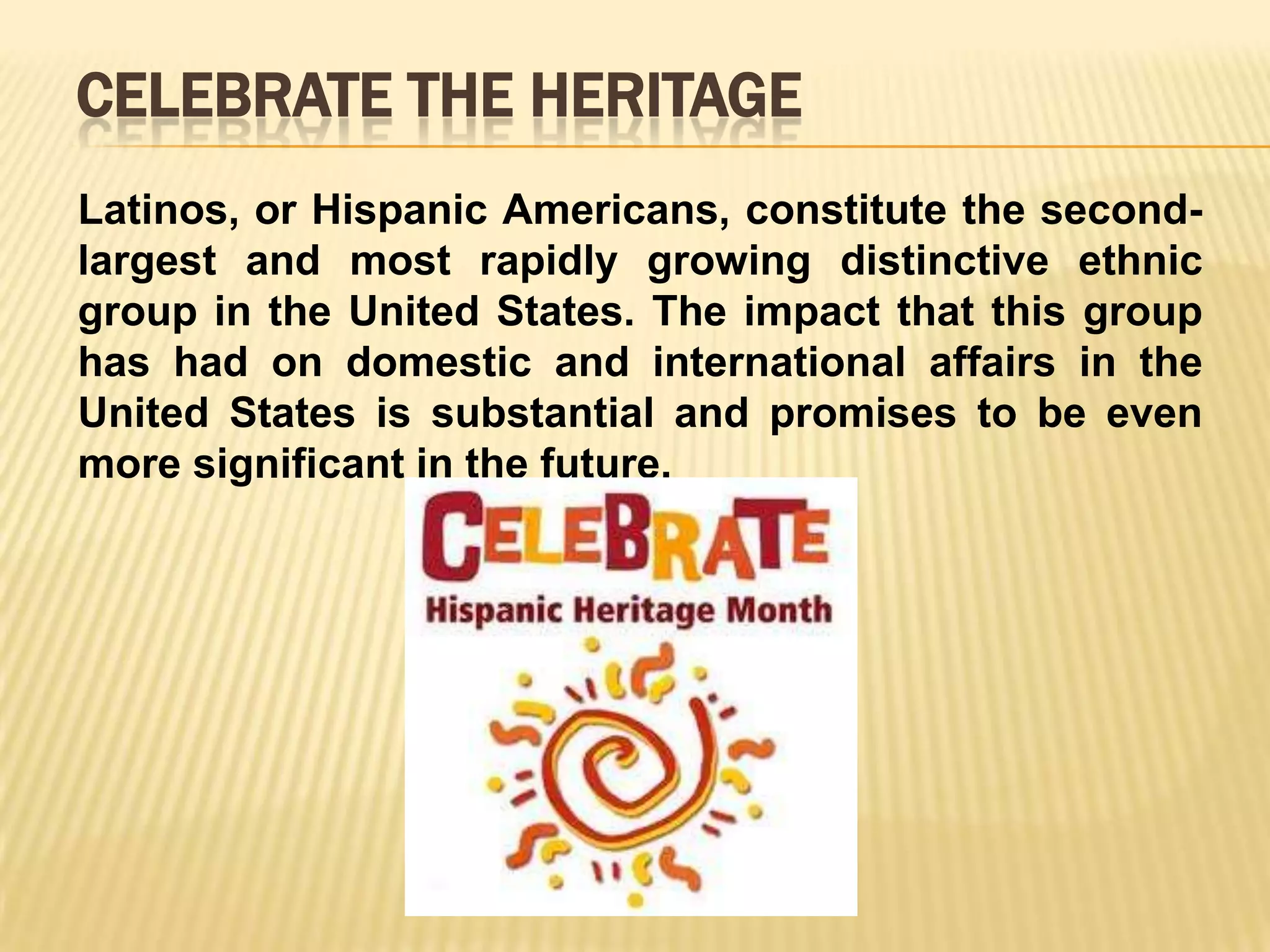 CELEBRATE THE HERITAGE

Latinos, or Hispanic Americans, constitute the second-largest and most rapidly growing distinctive ethnic group in the United States. The impact that this group has had on domestic and international affairs in the United States is substantial and promises to be even more significant in the future.

CELEBRATE
Hispanic Heritage Month